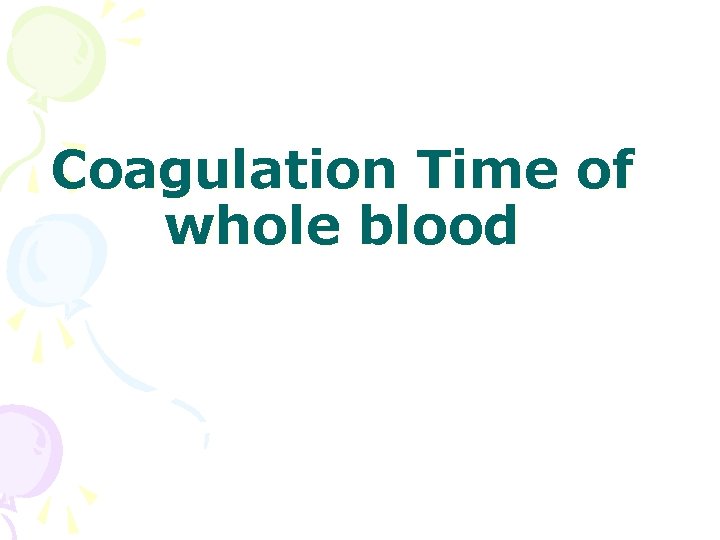 Coagulation Time of whole blood